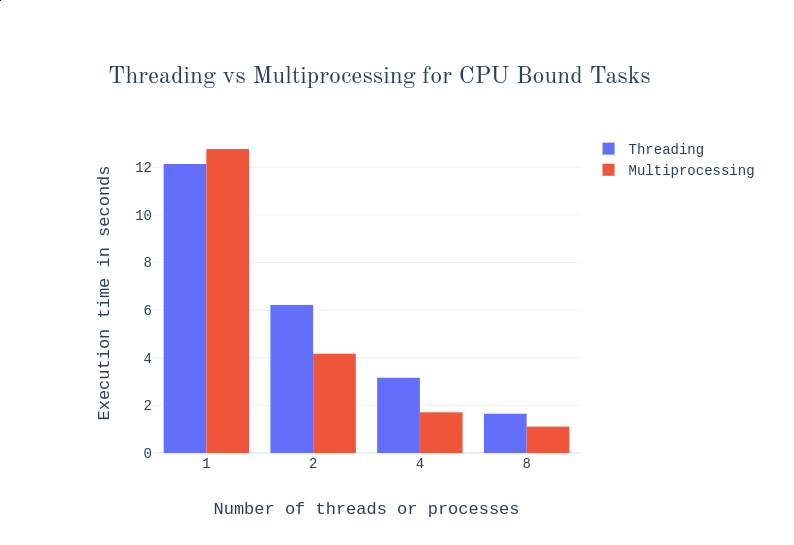 Threading vs Multiprocessing for CPU Bound Tasks

Threading
Multiprocessing

Execution time in seconds

12
10
8
6
4
2
0

1
2
4
8

Number of threads or processes